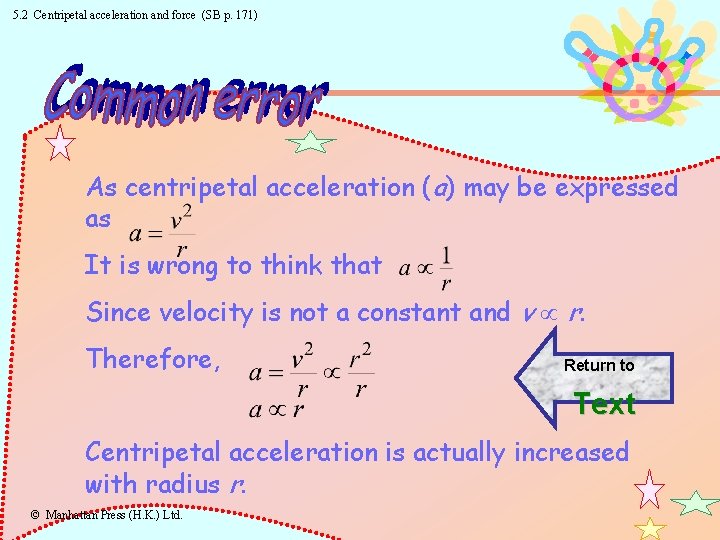 5.2 Centripetal acceleration and force (SB p. 171)

Common error

As centripetal acceleration ($a$) may be expressed as $a = \frac{v^2}{r}$

It is wrong to think that $a \propto \frac{1}{r}$

Since velocity is not a constant and $v \propto r$.

Therefore, $a = \frac{v^2}{r} \propto \frac{r^2}{r}$
$a \propto r$

Return to Text

Centripetal acceleration is actually increased with radius $r$.

© Manhattan Press (H.K.) Ltd.